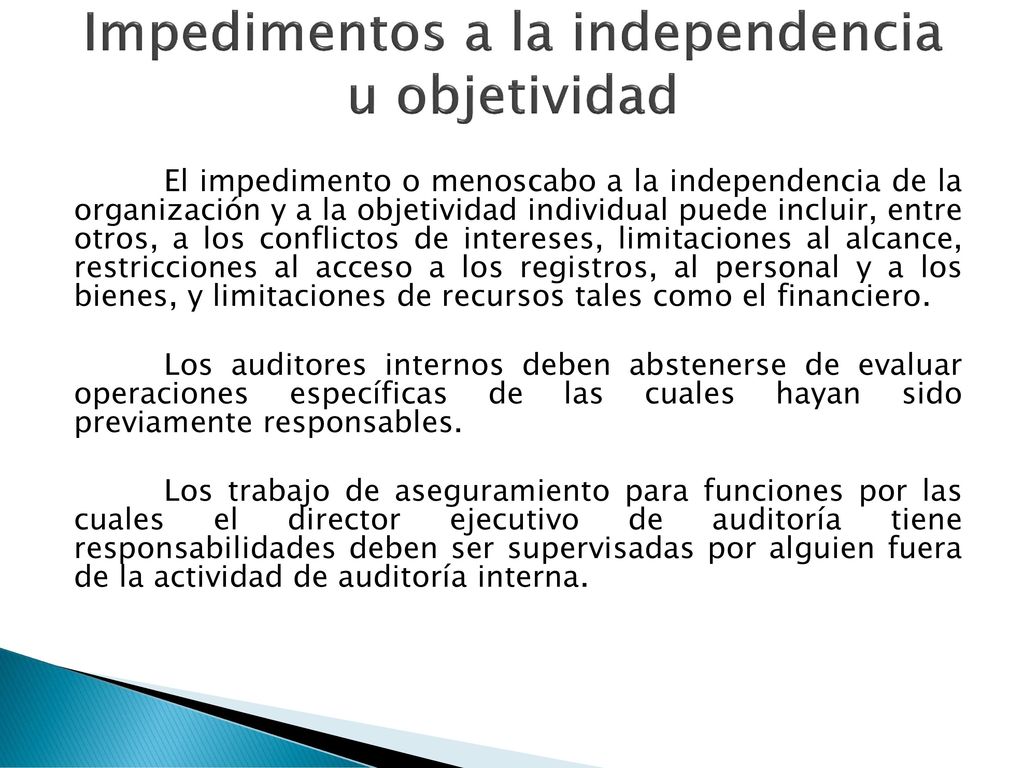 Impedimentos a la independencia u objetividad

El impedimento o menoscabo a la independencia de la organización y a la objetividad individual puede incluir, entre otros, a los conflictos de intereses, limitaciones al alcance, restricciones al acceso a los registros, al personal y a los bienes, y limitaciones de recursos tales como el financiero.

Los auditores internos deben abstenerse de evaluar operaciones específicas de las cuales hayan sido previamente responsables.

Los trabajo de aseguramiento para funciones por las cuales el director ejecutivo de auditoría tiene responsabilidades deben ser supervisadas por alguien fuera de la actividad de auditoría interna.